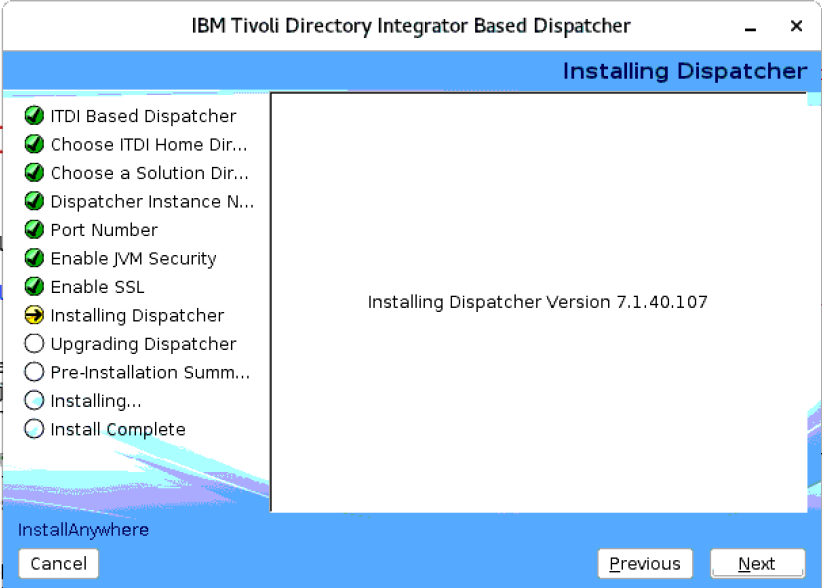 IBM Tivoli Directory Integrator Based Dispatcher

Installing Dispatcher

ITDI Based Dispatcher
Choose ITDI Home Dir...
Choose a Solution Dir...
Dispatcher Instance N...
Port Number
Enable JVM Security
Enable SSL
Installing Dispatcher
Upgrading Dispatcher
Pre-Installation Summ...
Installing...
Install Complete

Installing Dispatcher Version 7.1.40.107

InstallAnywhere

Cancel

Previous

Next